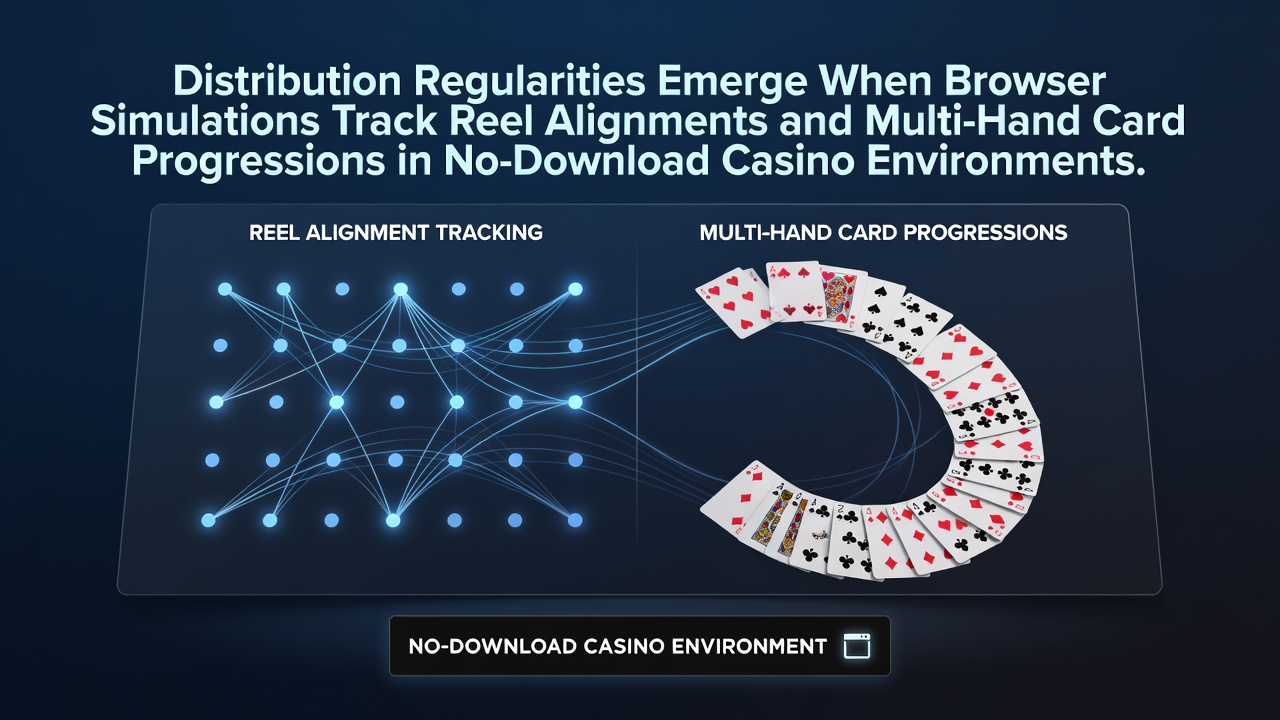 Distribution Regularities Emerge When Browser Simulations Track Reel Alignments and Multi-Hand Card Progressions in No-Download Casino Environments.

REEL ALIGNMENT TRACKING

MULTI-HAND CARD PROGRESSIONS

NO-DOWNLOAD CASINO ENVIRONMENT